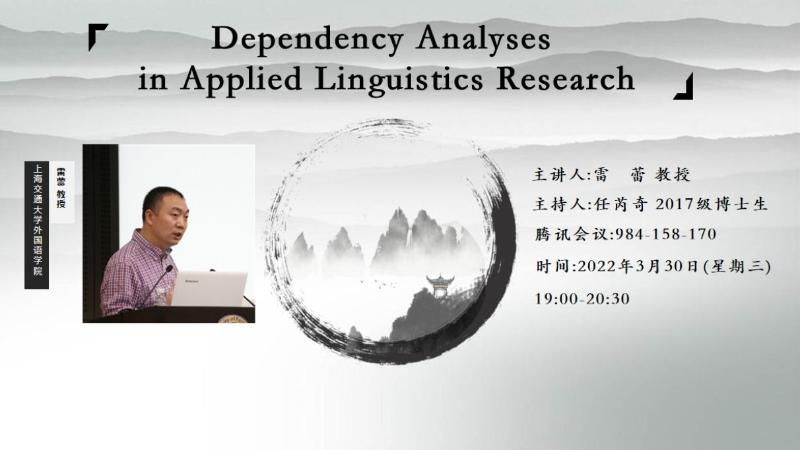 Dependency Analyses in Applied Linguistics Research

上海交通大学外国语学院

雷蕾 教授

主讲人:雷 蕾 教授

主持人:任芮奇 2017级博士生

腾讯会议:984-158-170

时间:2022年3月30日(星期三)

19:00-20:30